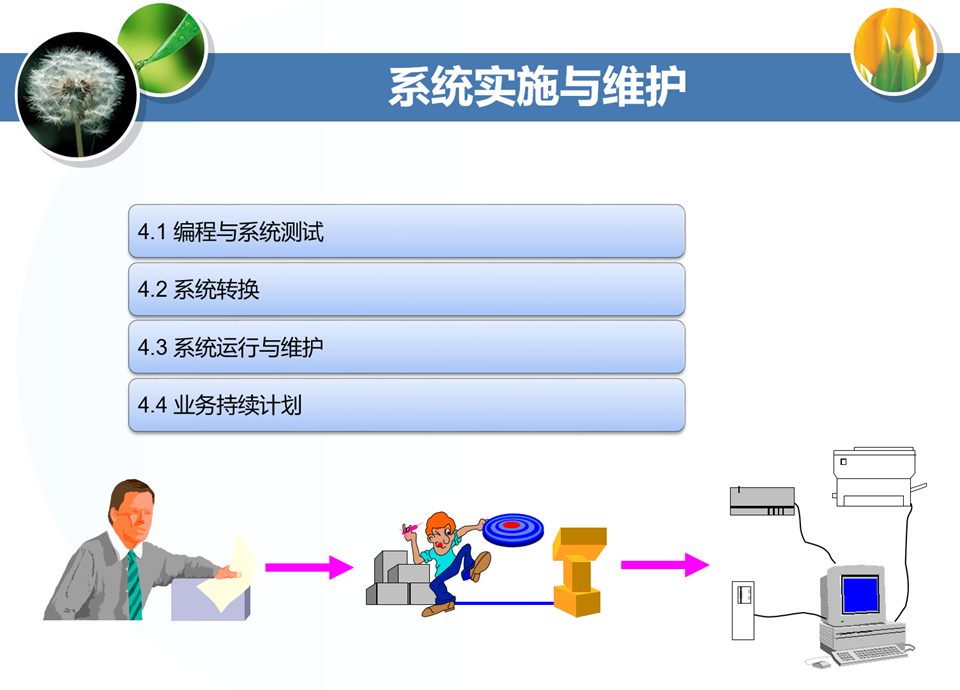 系统实施与维护

4.1 编程与系统测试

4.2 系统转换

4.3 系统运行与维护

4.4 业务持续计划